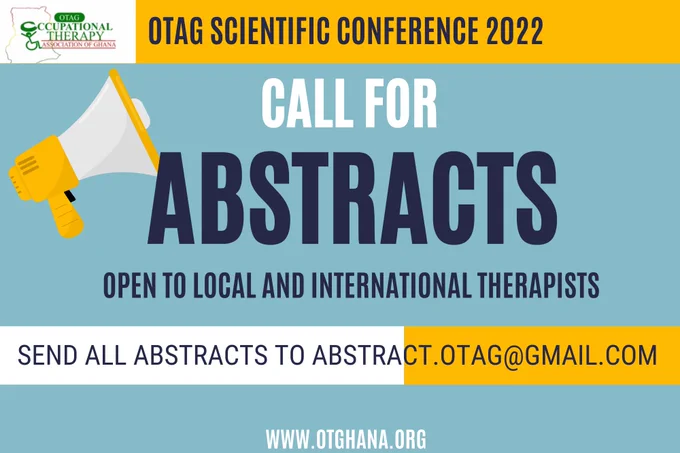 OTAG
OCCUPATIONAL THERAPY
ASSOCIATION OF GHANA

OTAG SCIENTIFIC CONFERENCE 2022

CALL FOR

ABSTRACTS

OPEN TO LOCAL AND INTERNATIONAL THERAPISTS

SEND ALL ABSTRACTS TO ABSTRACT.OTAG@GMAIL.COM

WWW.OTGHANA.ORG